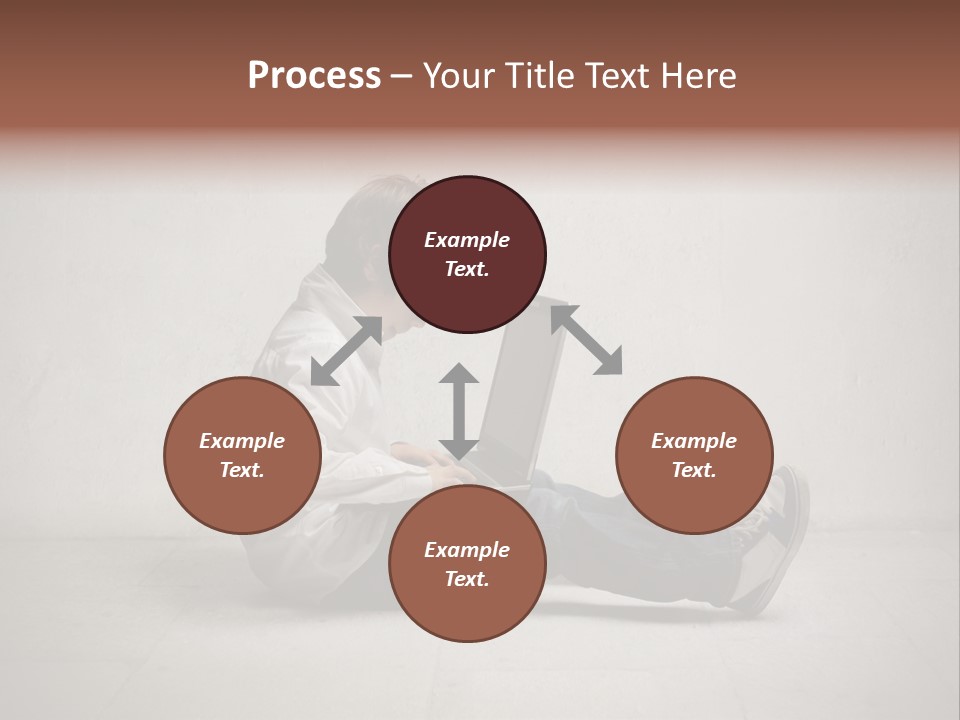 Process – Your Title Text Here

Example Text.

Example Text.

Example Text.

Example Text.